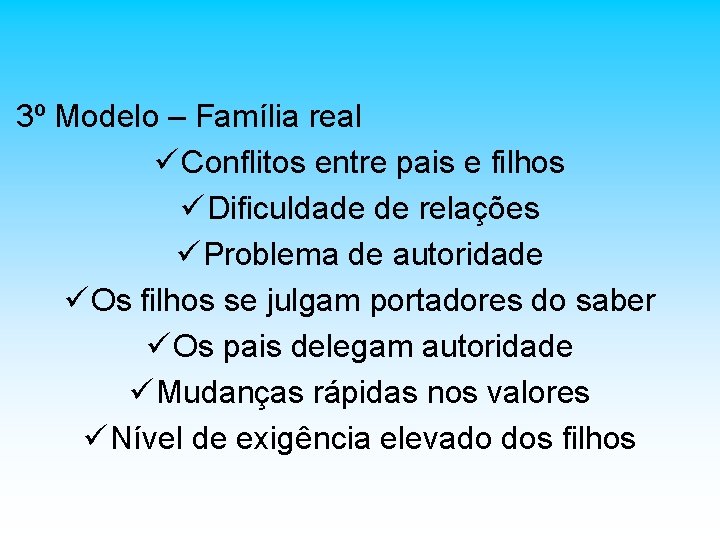 3º Modelo – Família real

✓Conflitos entre pais e filhos

✓Dificuldade de relações

✓Problema de autoridade

✓Os filhos se julgam portadores do saber

✓Os pais delegam autoridade

✓Mudanças rápidas nos valores

✓Nível de exigência elevado dos filhos